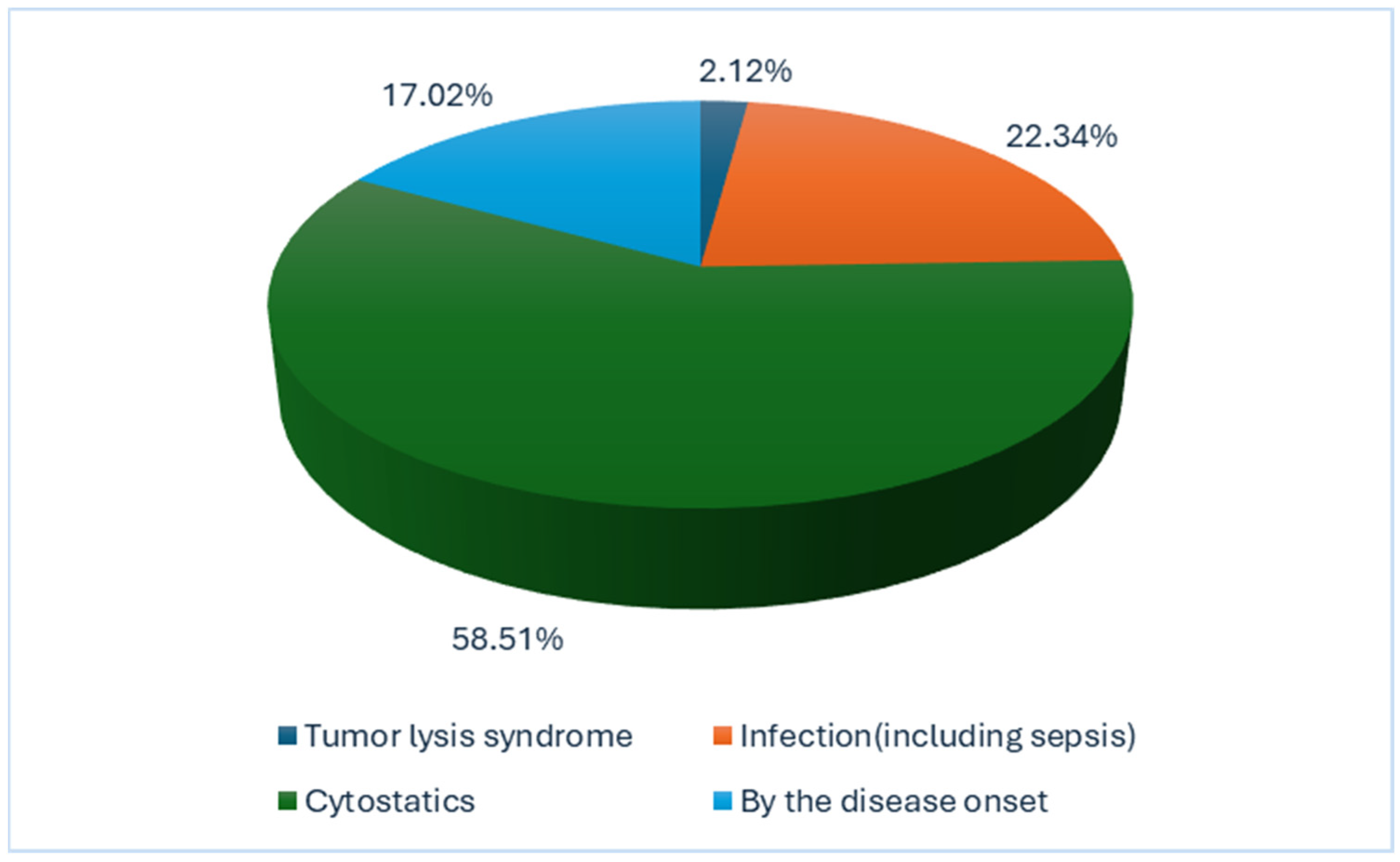 17.02%

2.12%

22.34%

58.51%

Tumor lysis syndrome
Infection(including sepsis)
Cytostatics
By the disease onset